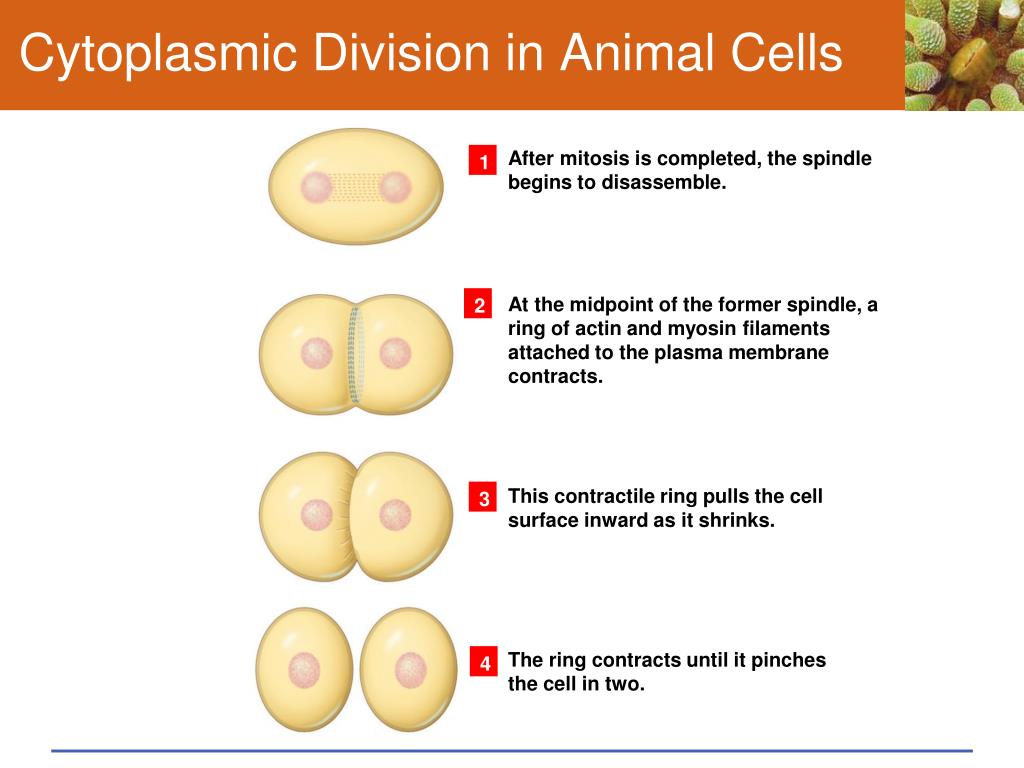 Cytoplasmic Division in Animal Cells

1 After mitosis is completed, the spindle begins to disassemble.

2 At the midpoint of the former spindle, a ring of actin and myosin filaments attached to the plasma membrane contracts.

3 This contractile ring pulls the cell surface inward as it shrinks.

4 The ring contracts until it pinches the cell in two.